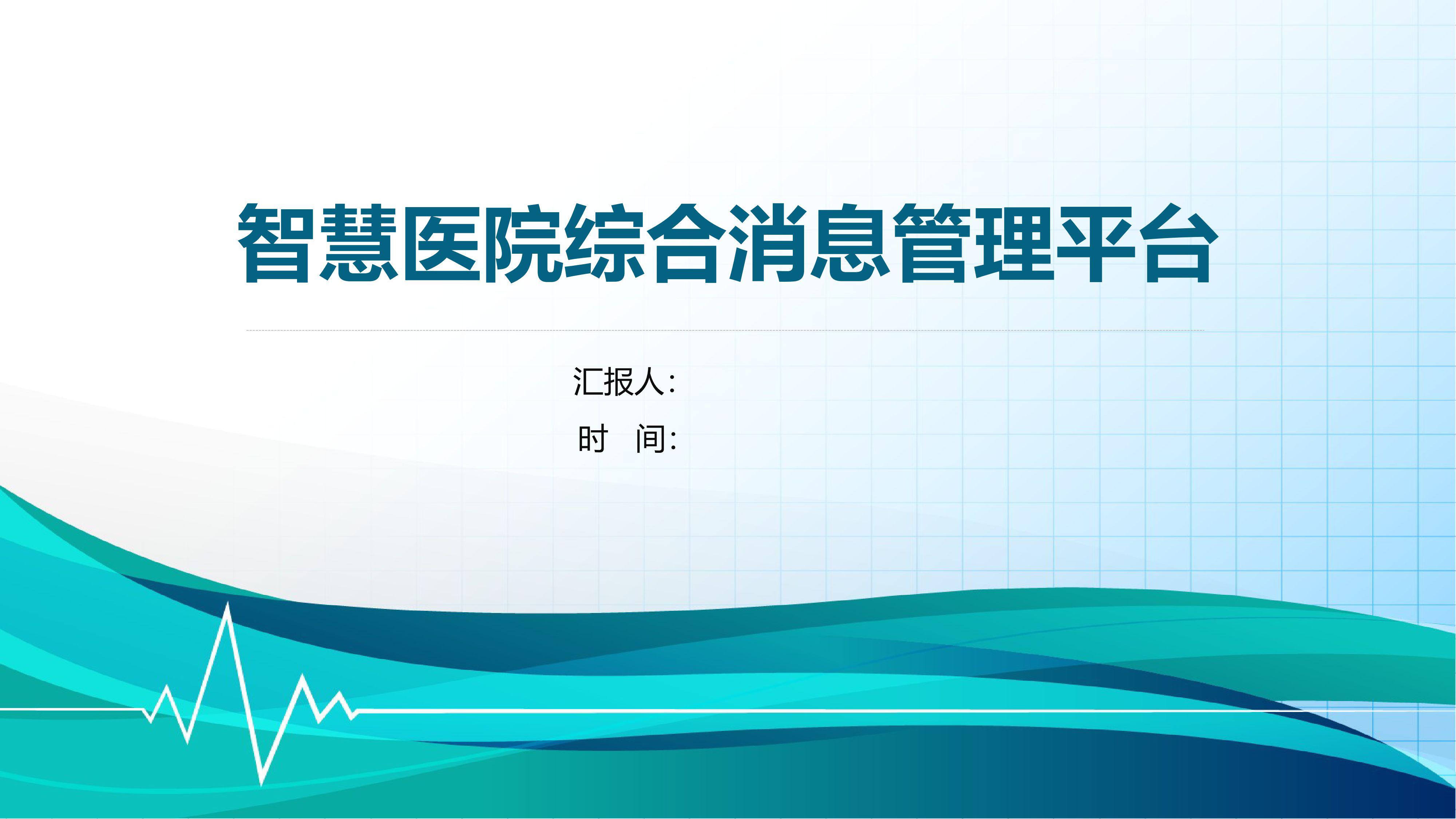 智慧医院综合消息管理平台

汇报人:

时　间: